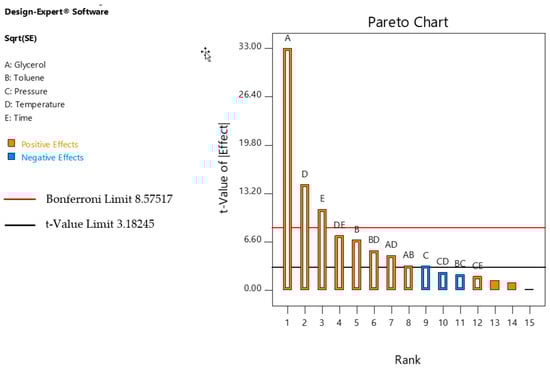 Design-Expert® Software

Sqrt(SE)

A: Glycerol
B: Toluene
C: Pressure
D: Temperature
E: Time

Positive Effects
Negative Effects

Bonferroni Limit 8.57517

t-Value Limit 3.18245

Pareto Chart

t-Value of |Effect|

33.00
26.40
19.80
13.20
6.60
0.00

A
D
E
DE
B
BD
AD
AB
C
CD
BC
CE

1 2 3 4 5 6 7 8 9 10 11 12 13 14 15

Rank